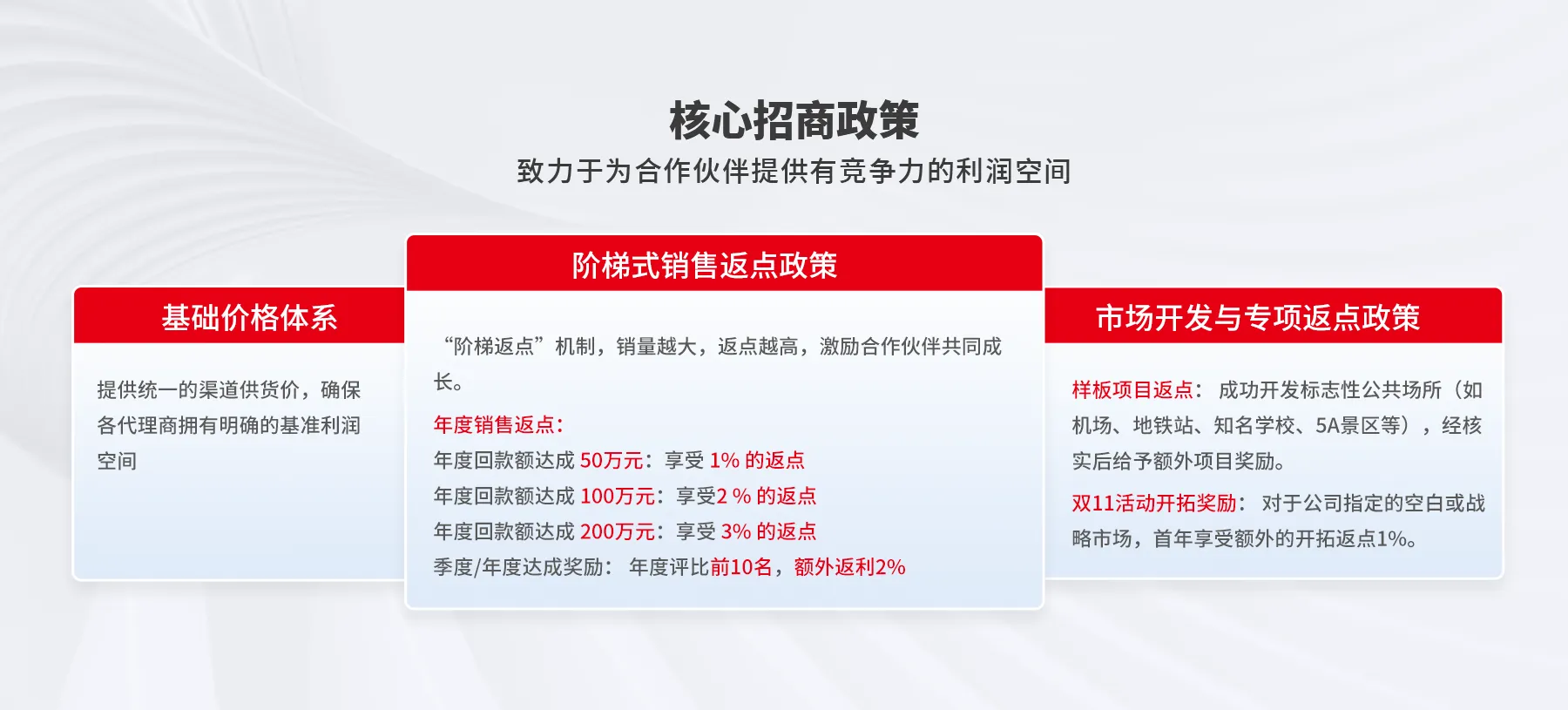 核心招商政策
致力于为合作伙伴提供有竞争力的利润空间

基础价格体系

提供统一的渠道供货价，确保各代理商拥有明确的基准利润空间

阶梯式销售返点政策

“阶梯返点”机制，销量越大，返点越高，激励合作伙伴共同成长。

年度销售返点：
年度回款额达成 50万元：享受 1% 的返点
年度回款额达成 100万元：享受2 % 的返点
年度回款额达成 200万元：享受 3% 的返点
季度/年度达成奖励： 年度评比前10名，额外返利2%

市场开发与专项返点政策

样板项目返点： 成功开发标志性公共场所（如机场、地铁站、知名学校、5A景区等），经核实后给予额外项目奖励。

双11活动开拓奖励： 对于公司指定的空白或战略市场，首年享受额外的开拓返点1%。